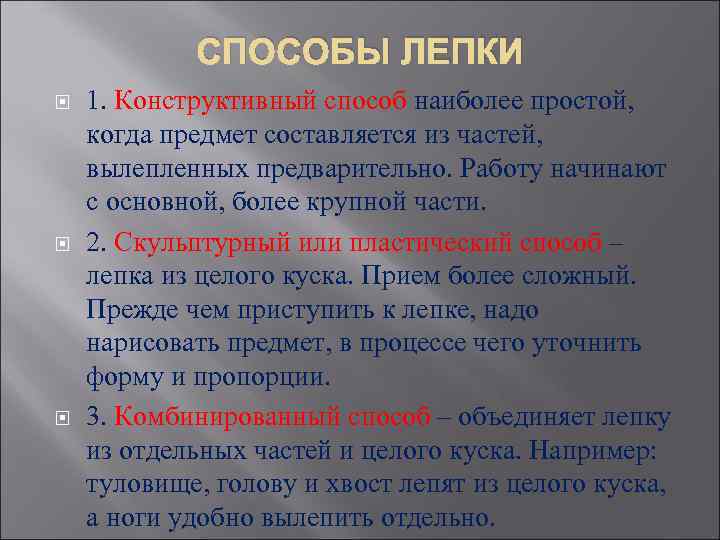 СПОСОБЫ ЛЕПКИ

1. Конструктивный способ наиболее простой, когда предмет составляется из частей, вылепленных предварительно. Работу начинают с основной, более крупной части.

2. Скульптурный или пластический способ – лепка из целого куска. Прием более сложный. Прежде чем приступить к лепке, надо нарисовать предмет, в процессе чего уточнить форму и пропорции.

3. Комбинированный способ – объединяет лепку из отдельных частей и целого куска. Например: туловище, голову и хвост лепят из целого куска, а ноги удобно вылепить отдельно.